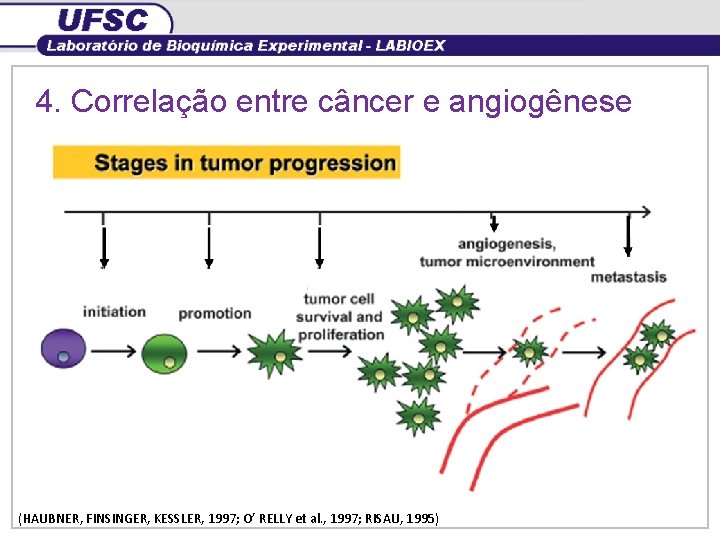 UFSC
Laboratório de Bioquímica Experimental - LABIOEX

4. Correlação entre câncer e angiogênese

Stages in tumor progression

angiogenesis, tumor microenvironment

metastasis

initiation

promotion

tumor cell survival and proliferation

(HAUBNER, FINSINGER, KESSLER, 1997; O' RELLY et al., 1997; RISAU, 1995)